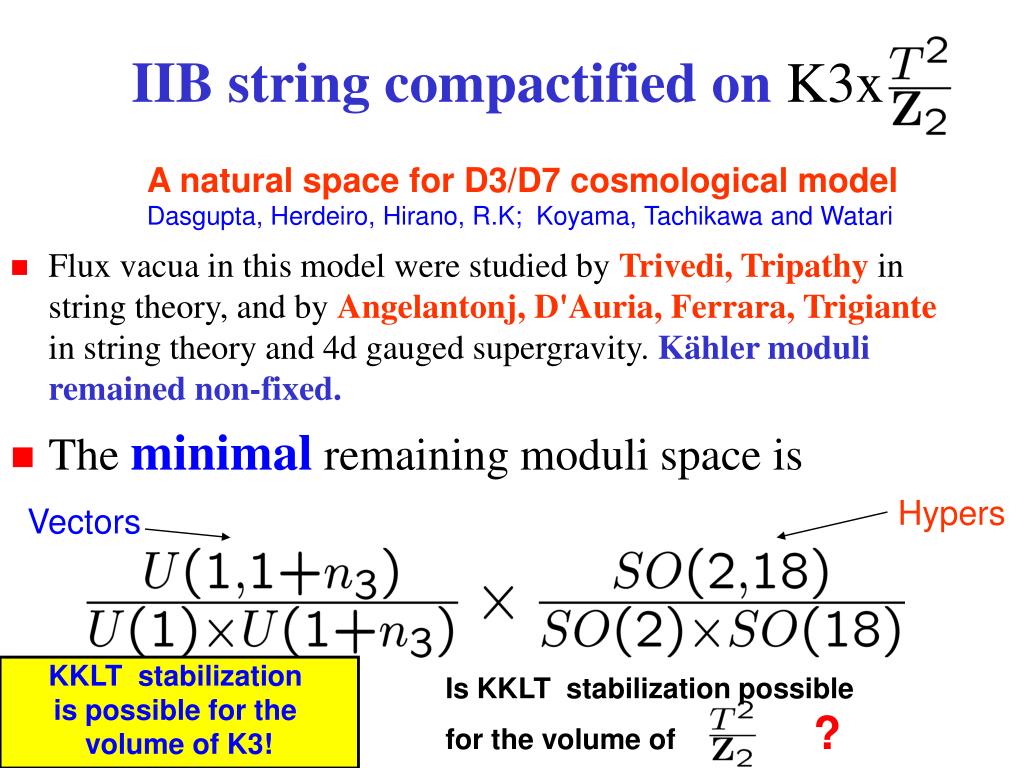 IIB string compactified on K3x$\frac{T^2}{\mathbf{Z}_2}$

A natural space for D3/D7 cosmological model
Dasgupta, Herdeiro, Hirano, R.K; Koyama, Tachikawa and Watari

Flux vacua in this model were studied by Trivedi, Tripathy in string theory, and by Angelantonj, D'Auria, Ferrara, Trigiante in string theory and 4d gauged supergravity. Kähler moduli remained non-fixed.

The minimal remaining moduli space is

Vectors

Hypers

$\frac{U(1,1+n_3)}{U(1)\times U(1+n_3)} \times \frac{SO(2,18)}{SO(2)\times SO(18)}$

KKLT stabilization is possible for the volume of K3!

Is KKLT stabilization possible for the volume of $\frac{T^2}{\mathbf{Z}_2}$ ?